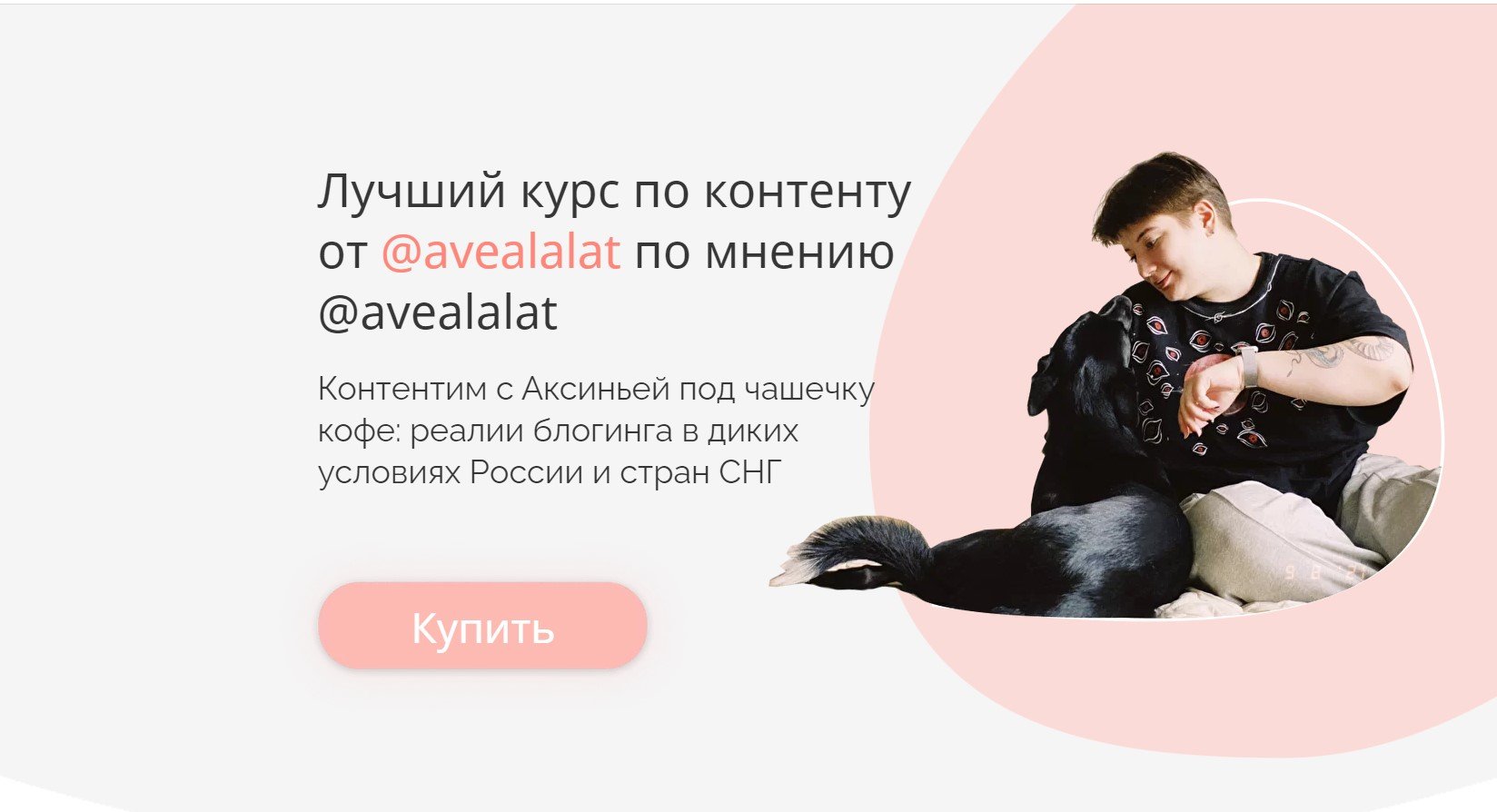 Лучший курс по контенту от @avealalat по мнению @avealalat

Контентим с Аксиньей под чашечку кофе: реалии блогинга в диких условиях России и стран СНГ

Купить